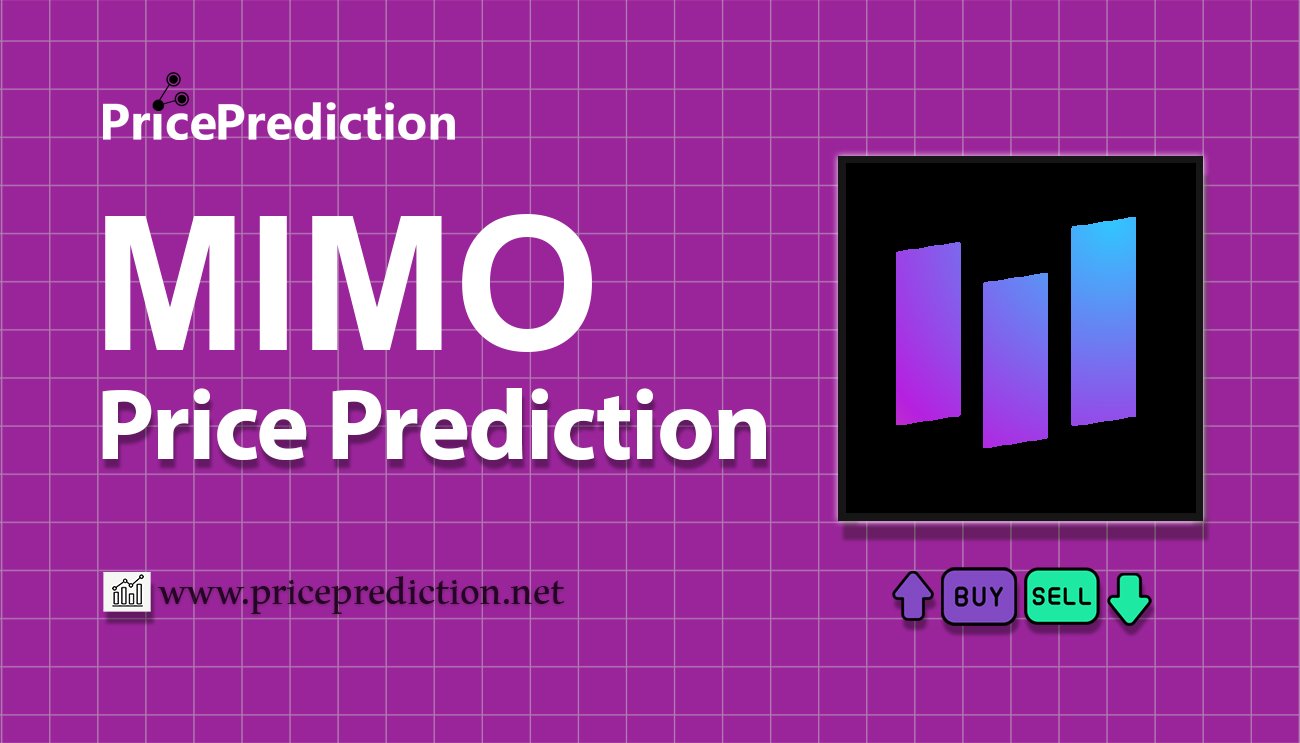 PricePrediction

MIMO
Price Prediction

www.priceprediction.net

BUY SELL